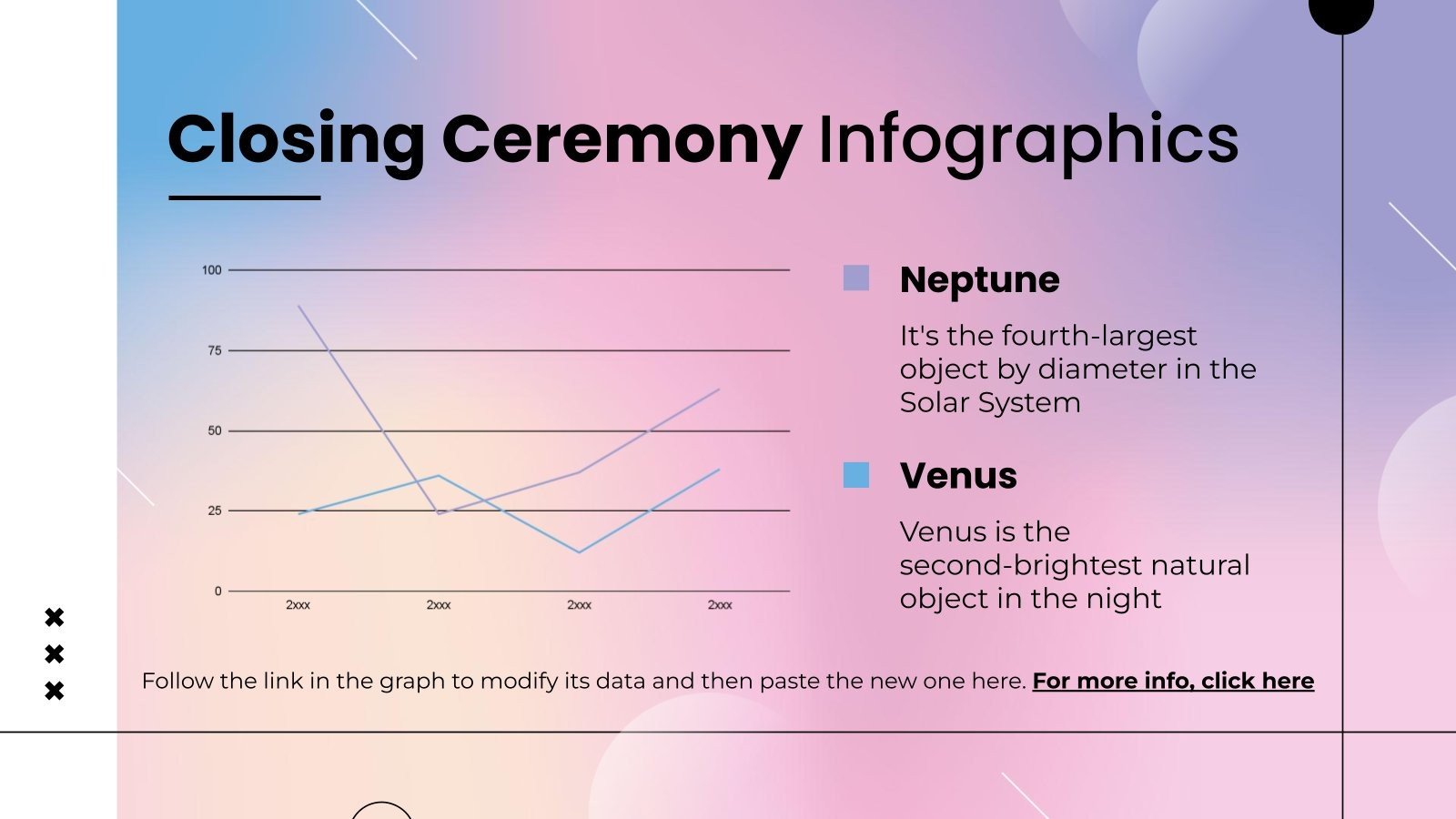 Closing Ceremony Infographics

100
75
50
25
0
2xxx
2xxx
2xxx
2xxx

Neptune

It's the fourth-largest object by diameter in the Solar System

Venus

Venus is the second-brightest natural object in the night

Follow the link in the graph to modify its data and then paste the new one here. For more info, click here